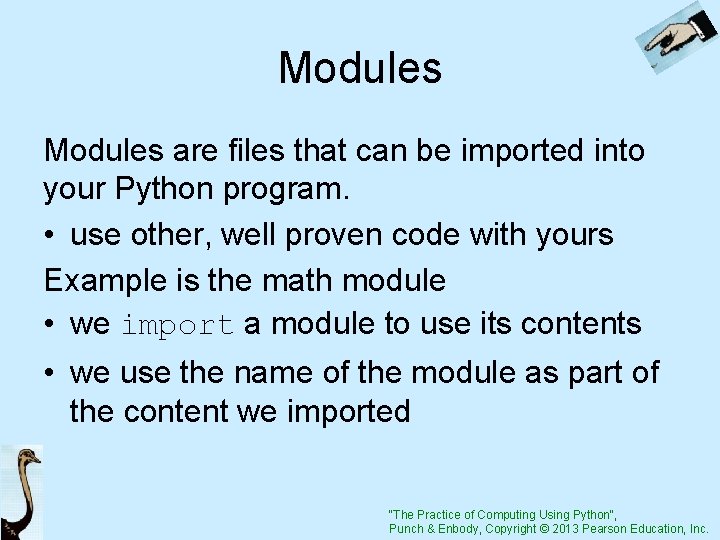 Modules

Modules are files that can be imported into your Python program.

• use other, well proven code with yours

Example is the math module

• we import a module to use its contents

• we use the name of the module as part of the content we imported

"The Practice of Computing Using Python", Punch & Enbody, Copyright © 2013 Pearson Education, Inc.